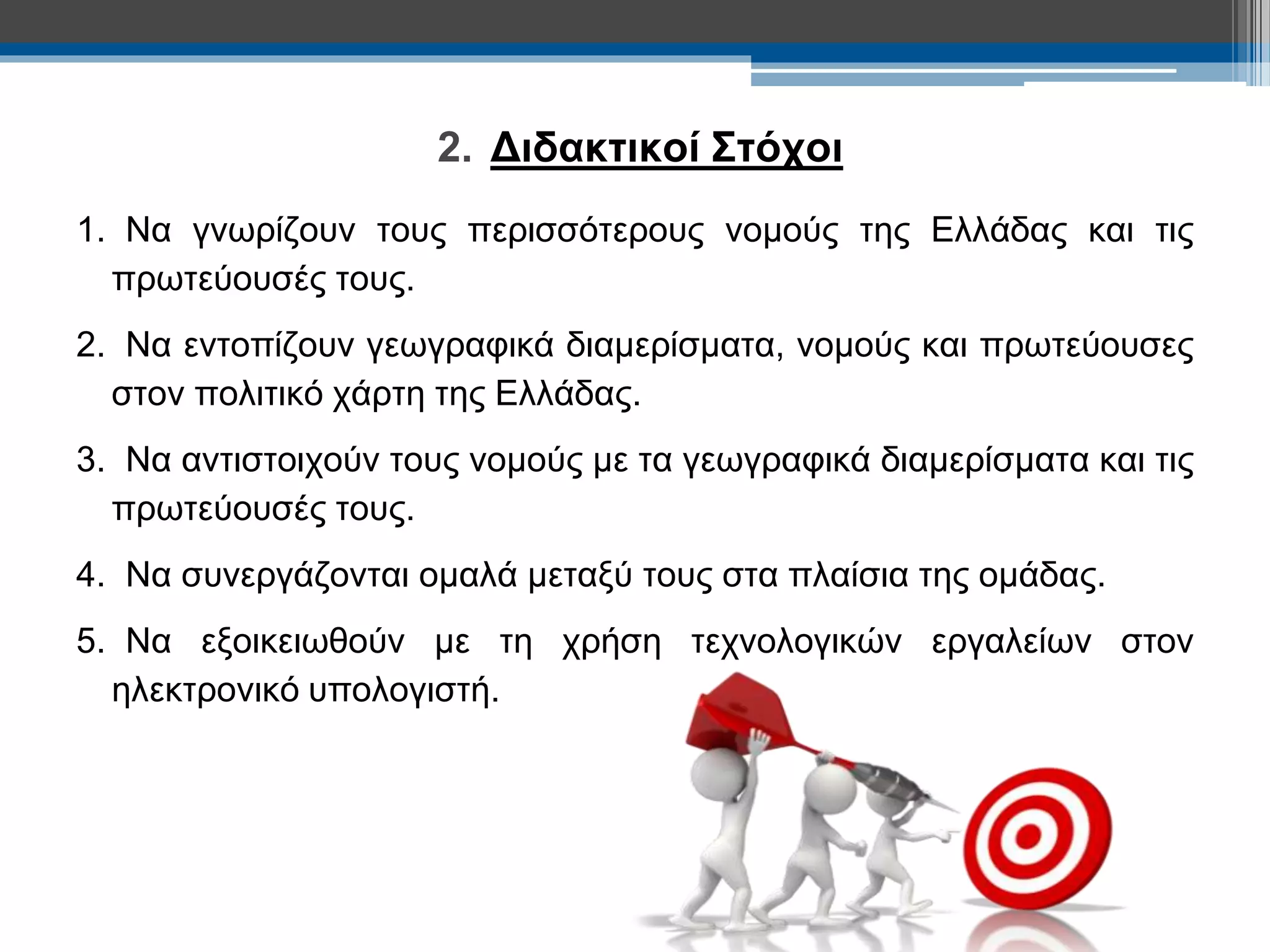 2. Διδακτικοί Στόχοι

1. Να γνωρίζουν τους περισσότερους νομούς της Ελλάδας και τις πρωτεύουσές τους.

2. Να εντοπίζουν γεωγραφικά διαμερίσματα, νομούς και πρωτεύουσες στον πολιτικό χάρτη της Ελλάδας.

3. Να αντιστοιχούν τους νομούς με τα γεωγραφικά διαμερίσματα και τις πρωτεύουσές τους.

4. Να συνεργάζονται ομαλά μεταξύ τους στα πλαίσια της ομάδας.

5. Να εξοικειωθούν με τη χρήση τεχνολογικών εργαλείων στον ηλεκτρονικό υπολογιστή.